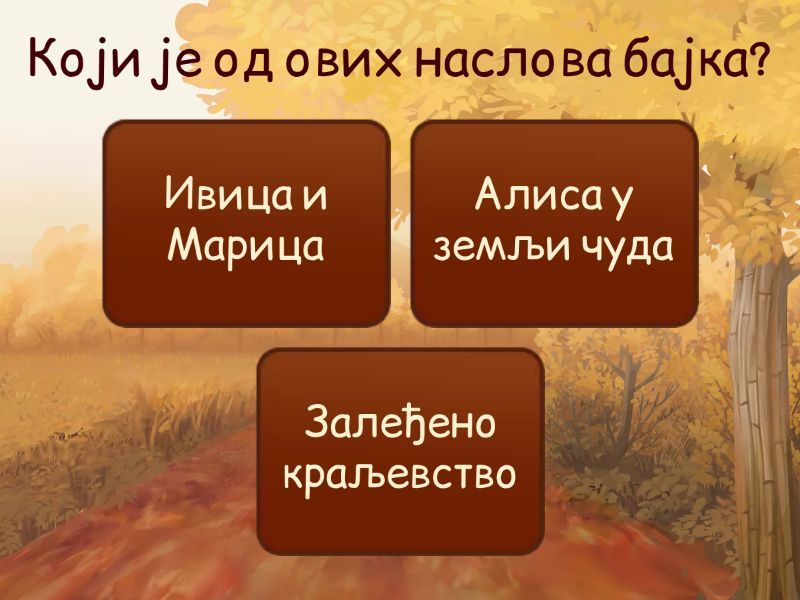 Који је од ових наслова бајка?

Ивица и Марица

Алиса у земљи чуда

Залеђено краљевство